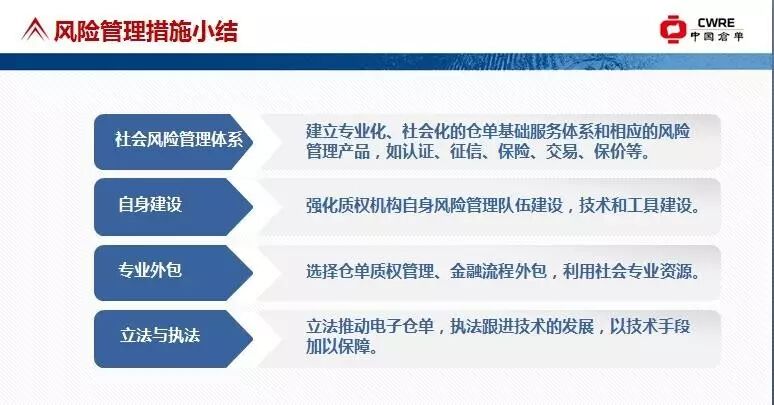 风险管理措施小结

CWRE
中国仓单

社会风险管理体系

建立专业化、社会化的仓单基础服务体系和相应的风险管理产品，如认证、征信、保险、交易、保价等。

自身建设

强化质权机构自身风险管理队伍建设，技术和工具建设。

专业外包

选择仓单质权管理、金融流程外包，利用社会专业资源。

立法与执法

立法推动电子仓单，执法跟进技术的发展，以技术手段加以保障。